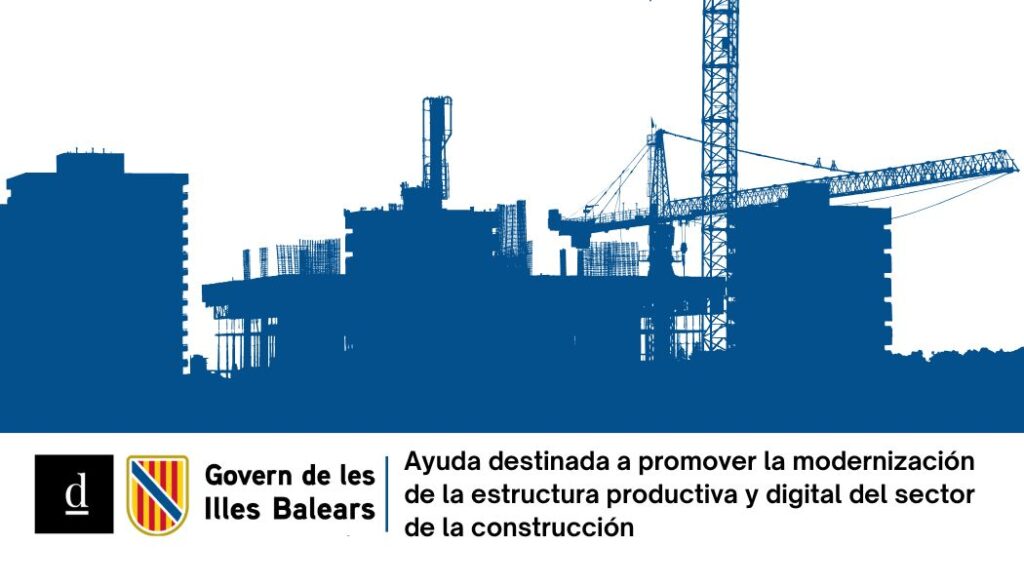 d

Govern de les Illes Balears

Ayuda destinada a promover la modernización de la estructura productiva y digital del sector de la construcción